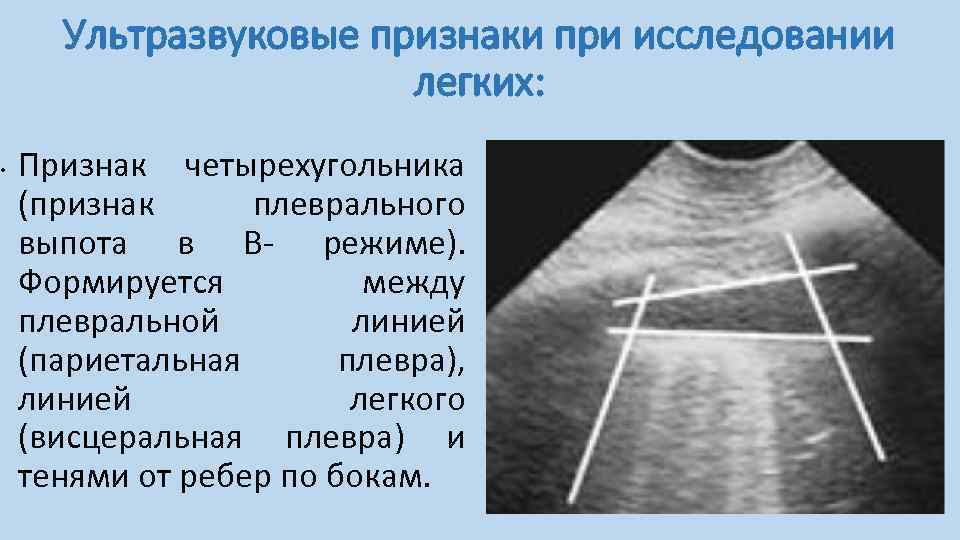 Ультразвуковые признаки при исследовании легких:

• Признак четырехугольника (признак плеврального выпота в В- режиме). Формируется между плевральной линией (париетальная плевра), линией легкого (висцеральная плевра) и тенями от ребер по бокам.